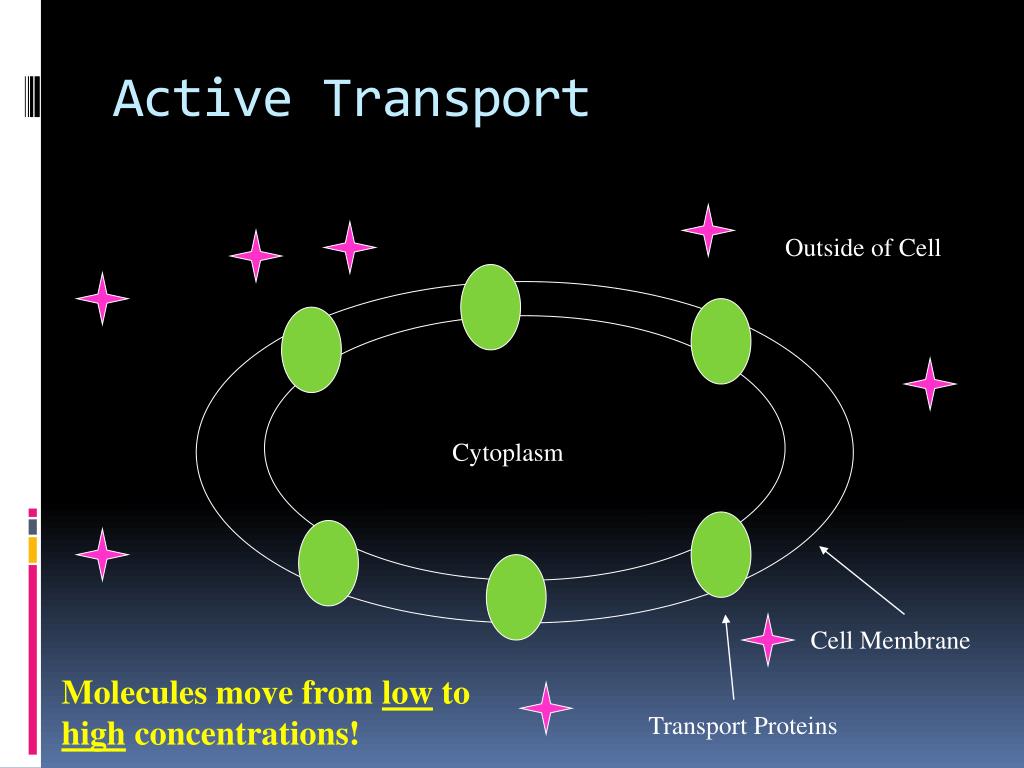 Active Transport

Outside of Cell

Cytoplasm

Cell Membrane

Transport Proteins

Molecules move from low to high concentrations!